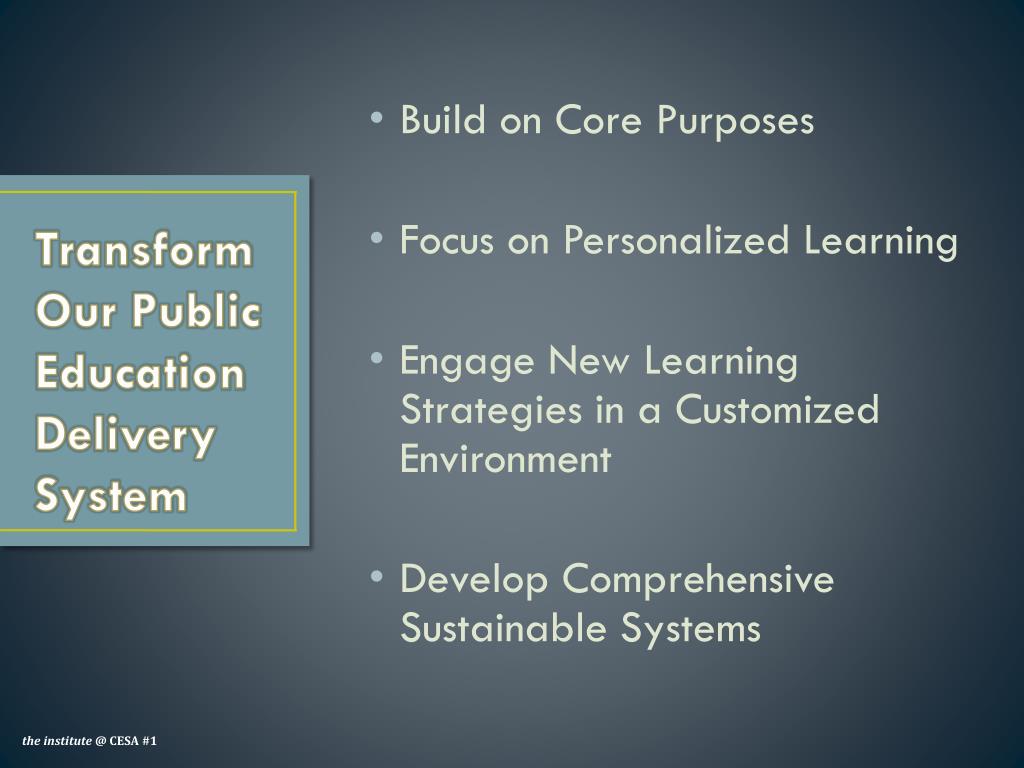 Transform Our Public Education Delivery System

• Build on Core Purposes

• Focus on Personalized Learning

• Engage New Learning Strategies in a Customized Environment

• Develop Comprehensive Sustainable Systems

the institute @ CESA #1